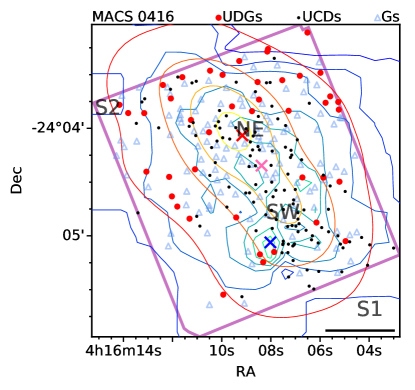 MACS 0416 UDGs UCDs Gs

S2
NE
SW
S1

-24°04'
05'
Dec

4h16m14s 10s 08s 06s 04s
RA